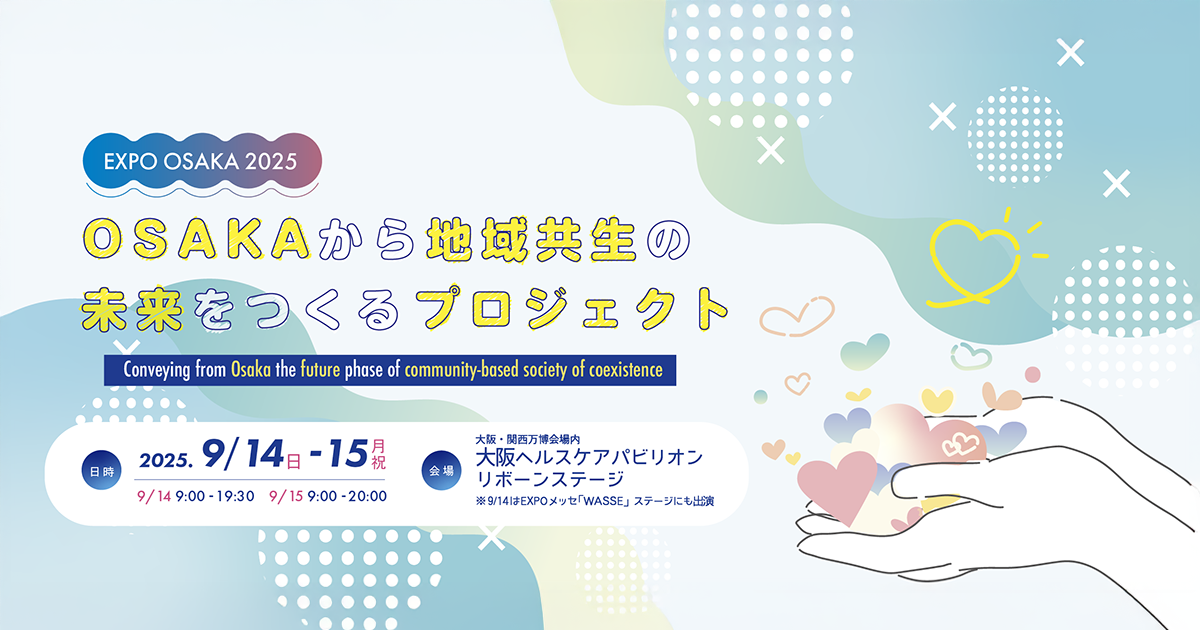 EXPO OSAKA 2025

OSAKAから地域共生の未来をつくるプロジェクト

Conveying from Osaka the future phase of community-based society of coexistence

日時 2025. 9/14日 - 15月祝

9/14 9:00 - 19:30 9/15 9:00 - 20:00

会場 大阪・関西万博会場内
大阪ヘルスケアパビリオン
リボーンステージ
※9/14はEXPOメッセ「WASSE」ステージにも出演